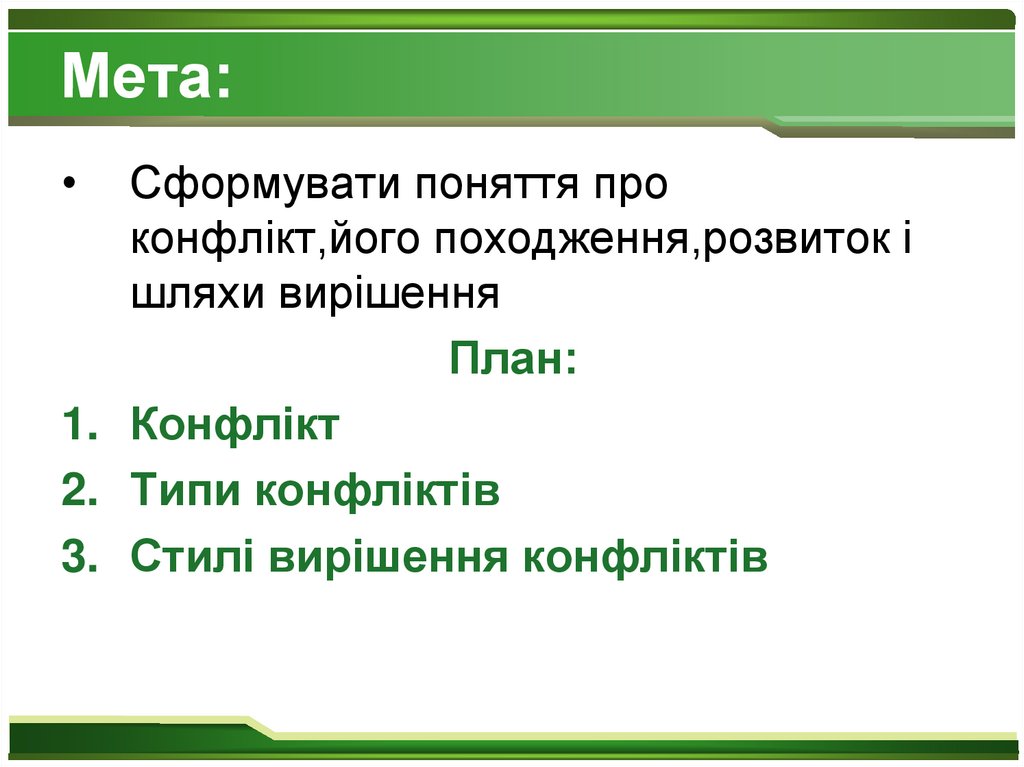 Мета:

• Сформувати поняття про конфлікт,його походження,розвиток і шляхи вирішення

План:

1. Конфлікт
2. Типи конфліктів
3. Стилі вирішення конфліктів